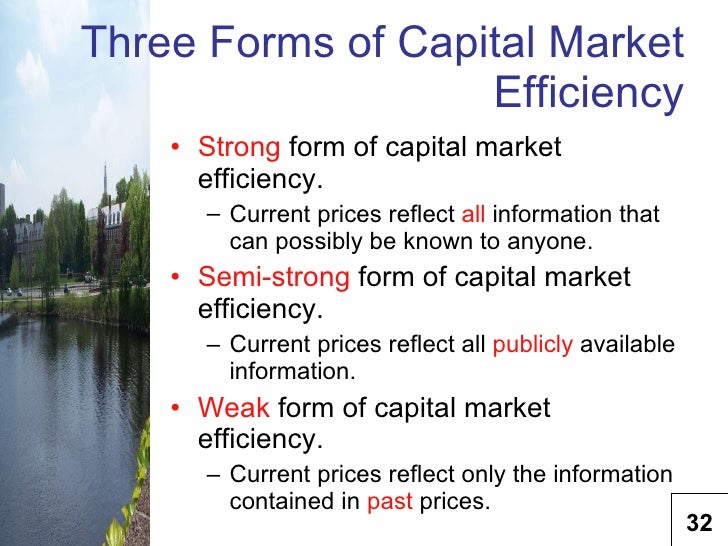 Three Forms of Capital Market Efficiency

• Strong form of capital market efficiency.
– Current prices reflect all information that can possibly be known to anyone.

• Semi-strong form of capital market efficiency.
– Current prices reflect all publicly available information.

• Weak form of capital market efficiency.
– Current prices reflect only the information contained in past prices.

32